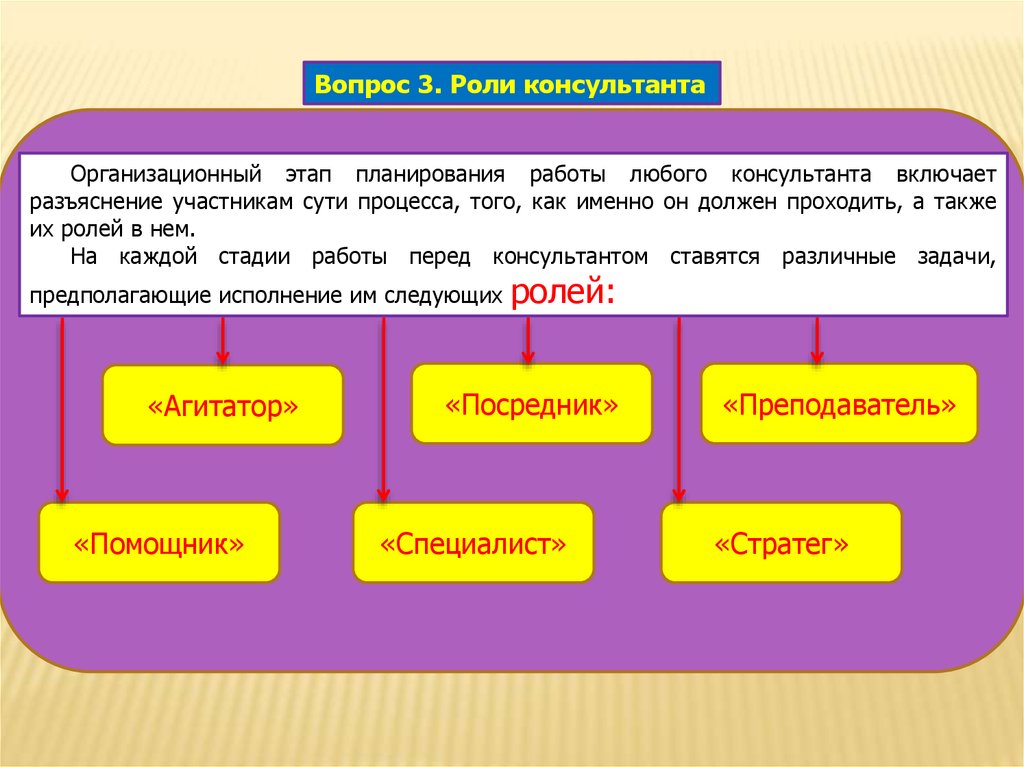 Вопрос 3. Роли консультанта

Организационный этап планирования работы любого консультанта включает разъяснение участникам сути процесса, того, как именно он должен проходить, а также их ролей в нем.

На каждой стадии работы перед консультантом ставятся различные задачи, предполагающие исполнение им следующих ролей:

«Агитатор»

«Посредник»

«Преподаватель»

«Помощник»

«Специалист»

«Стратег»